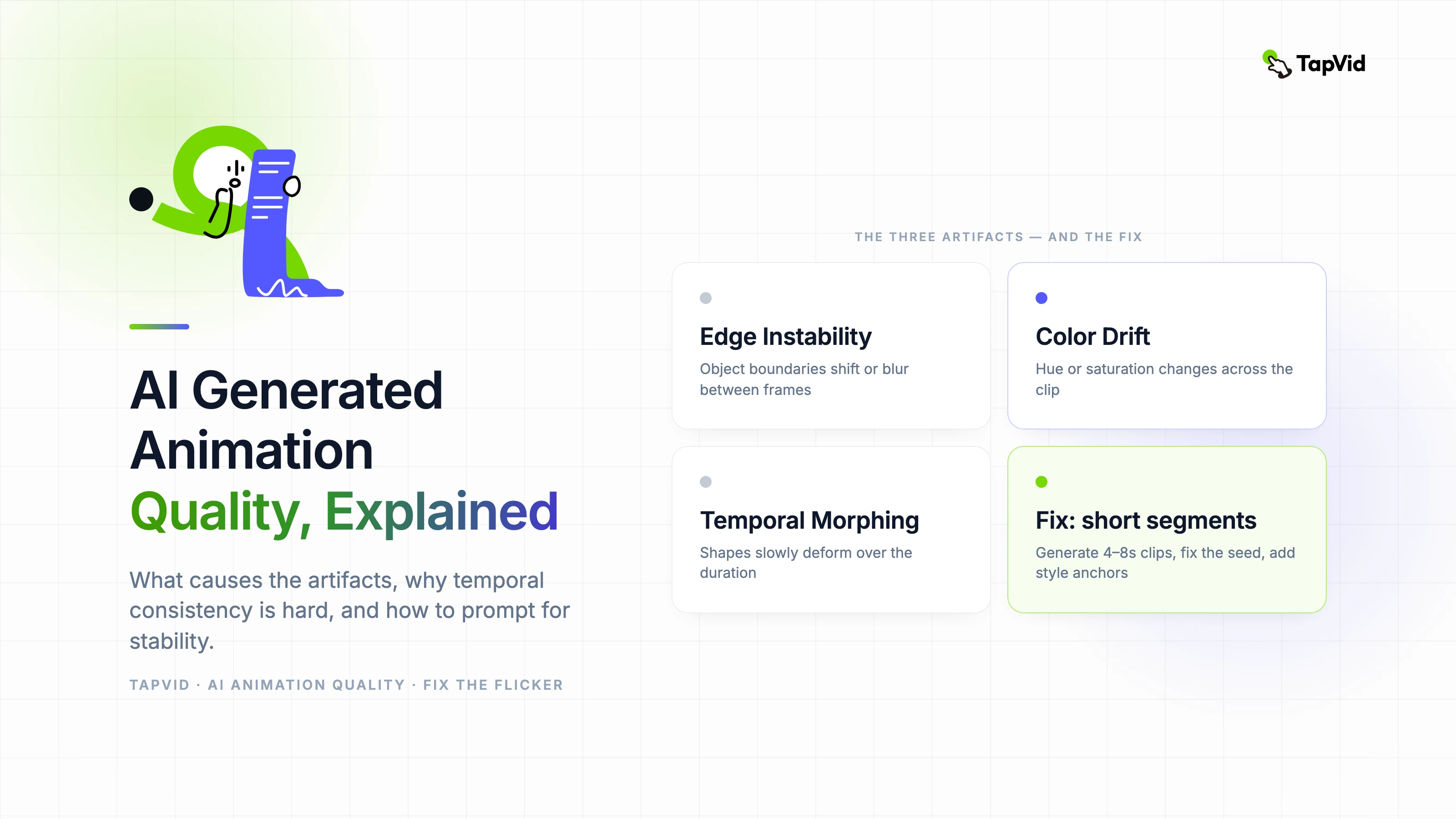 TapVid

AI Generated Animation Quality, Explained

What causes the artifacts, why temporal consistency is hard, and how to prompt for stability.

TAPVID · AI ANIMATION QUALITY · FIX THE FLICKER

THE THREE ARTIFACTS — AND THE FIX

Edge Instability

Object boundaries shift or blur between frames

Color Drift

Hue or saturation changes across the clip

Temporal Morphing

Shapes slowly deform over the duration

Fix: short segments

Generate 4–8s clips, fix the seed, add style anchors